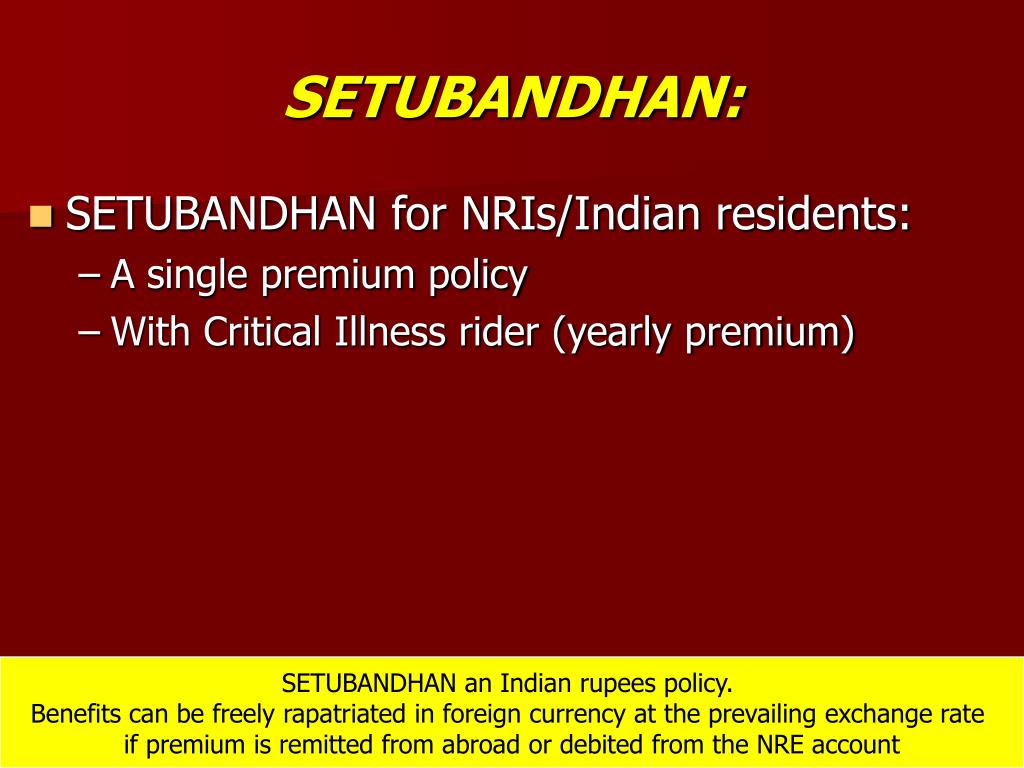 SETUBANDHAN:

SETUBANDHAN for NRIs/Indian residents:
– A single premium policy
– With Critical Illness rider (yearly premium)

SETUBANDHAN an Indian rupees policy.
Benefits can be freely rapatriated in foreign currency at the prevailing exchange rate if premium is remitted from abroad or debited from the NRE account